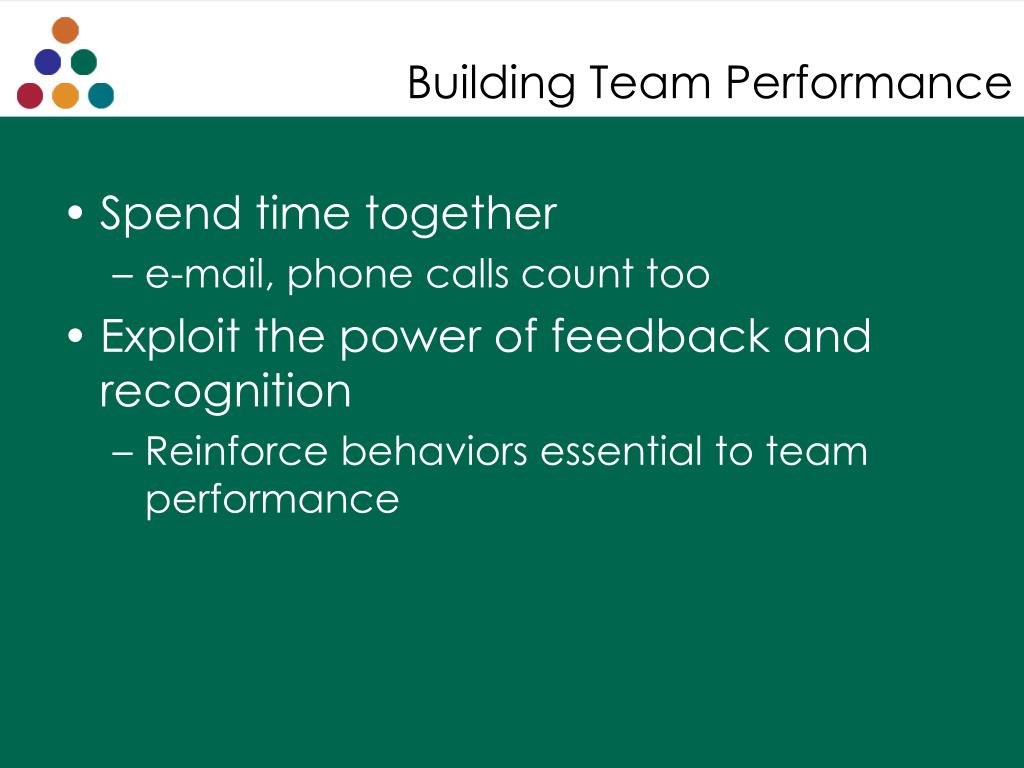 Building Team Performance

• Spend time together
– e-mail, phone calls count too

• Exploit the power of feedback and recognition
– Reinforce behaviors essential to team performance